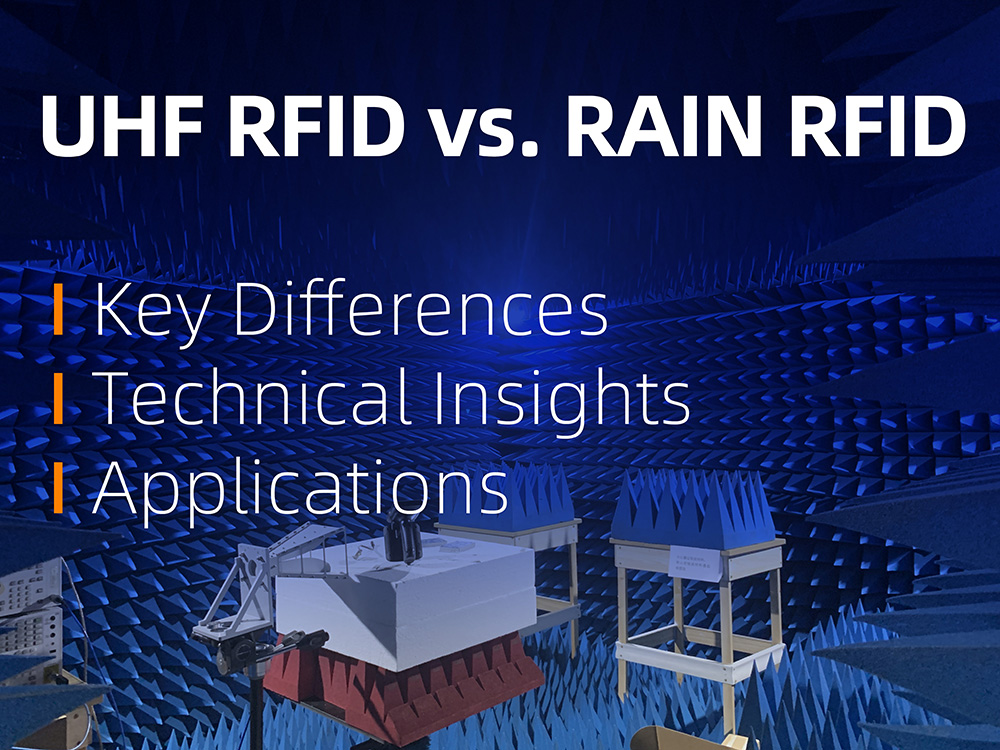 UHF RFID vs. RAIN RFID

Key Differences
Technical Insights
Applications